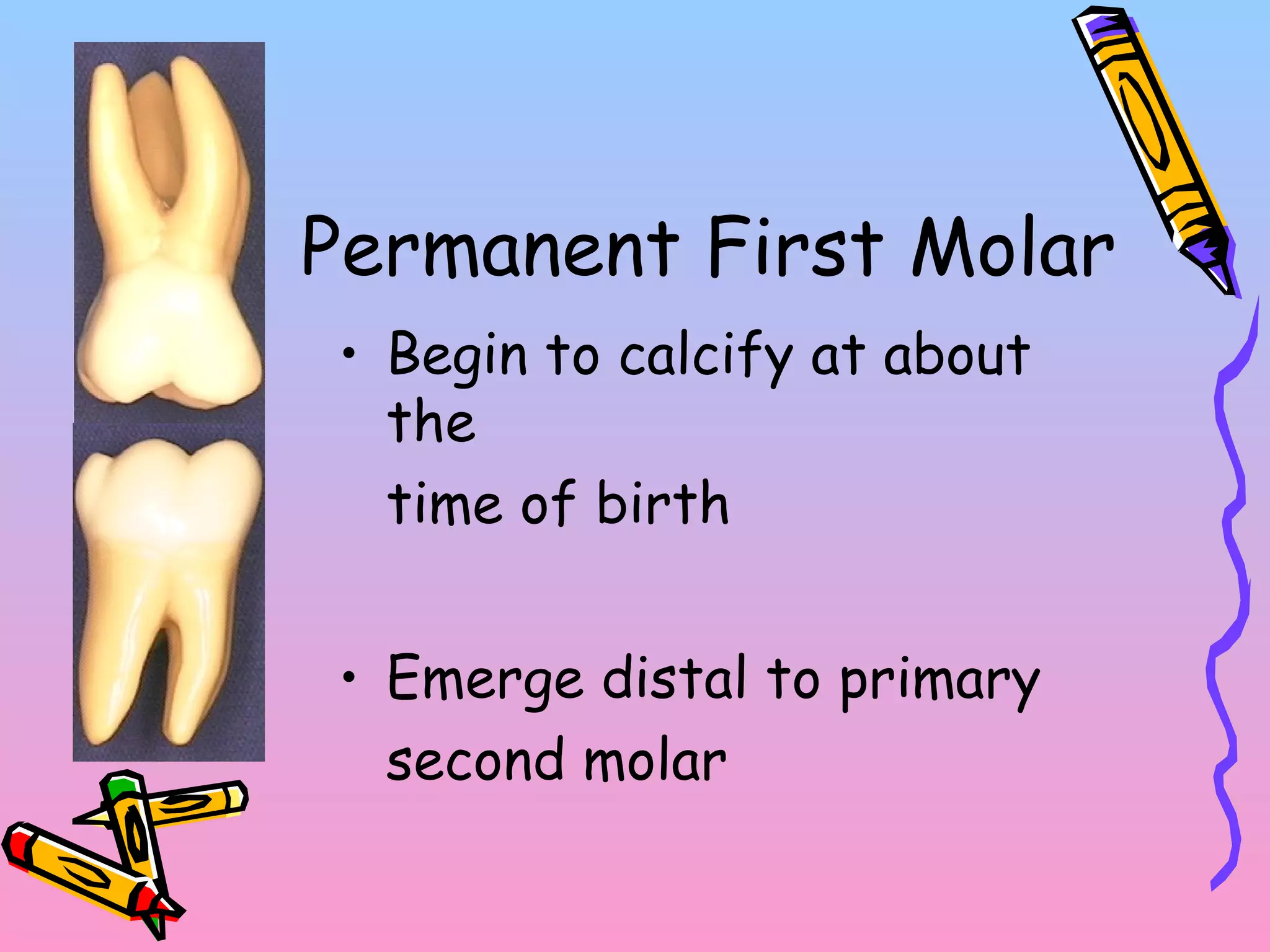 Permanent First Molar

• Begin to calcify at about the time of birth

• Emerge distal to primary second molar